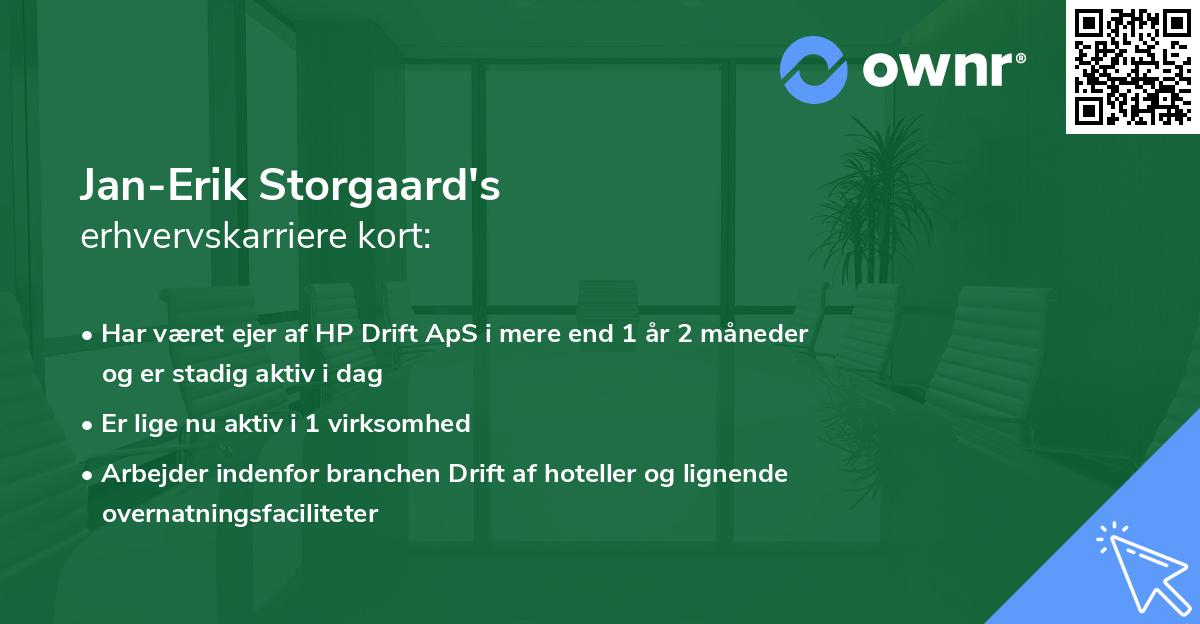 ownr®

Jan-Erik Storgaard's
erhvervskarriere kort:

• Har været ejer af HP Drift ApS i mere end 1 år 2 måneder og er stadig aktiv i dag
• Er lige nu aktiv i 1 virksomhed
• Arbejder indenfor branchen Drift af hoteller og lignende overnatningsfaciliteter